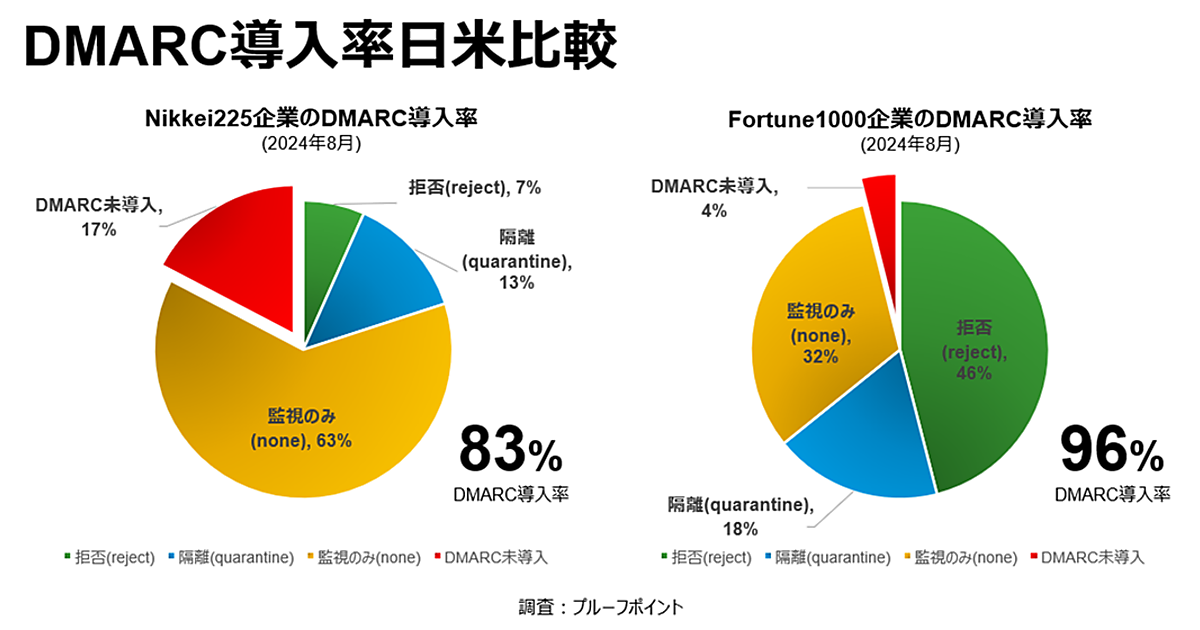 DMARC導入率日米比較

Nikkei225企業のDMARC導入率
(2024年8月)

DMARC未導入, 17%

拒否(reject), 7%

隔離 (quarantine), 13%

監視のみ (none), 63%

83%
DMARC導入率

■ 拒否(reject) ■ 隔離(quarantine) ■ 監視のみ(none) ■ DMARC未導入

Fortune1000企業のDMARC導入率
(2024年8月)

DMARC未導入, 4%

監視のみ (none), 32%

拒否 (reject), 46%

隔離(quarantine), 18%

96%
DMARC導入率

■ 拒否(reject) ■ 隔離(quarantine) ■ 監視のみ(none) ■ DMARC未導入

調査：プルーフポイント